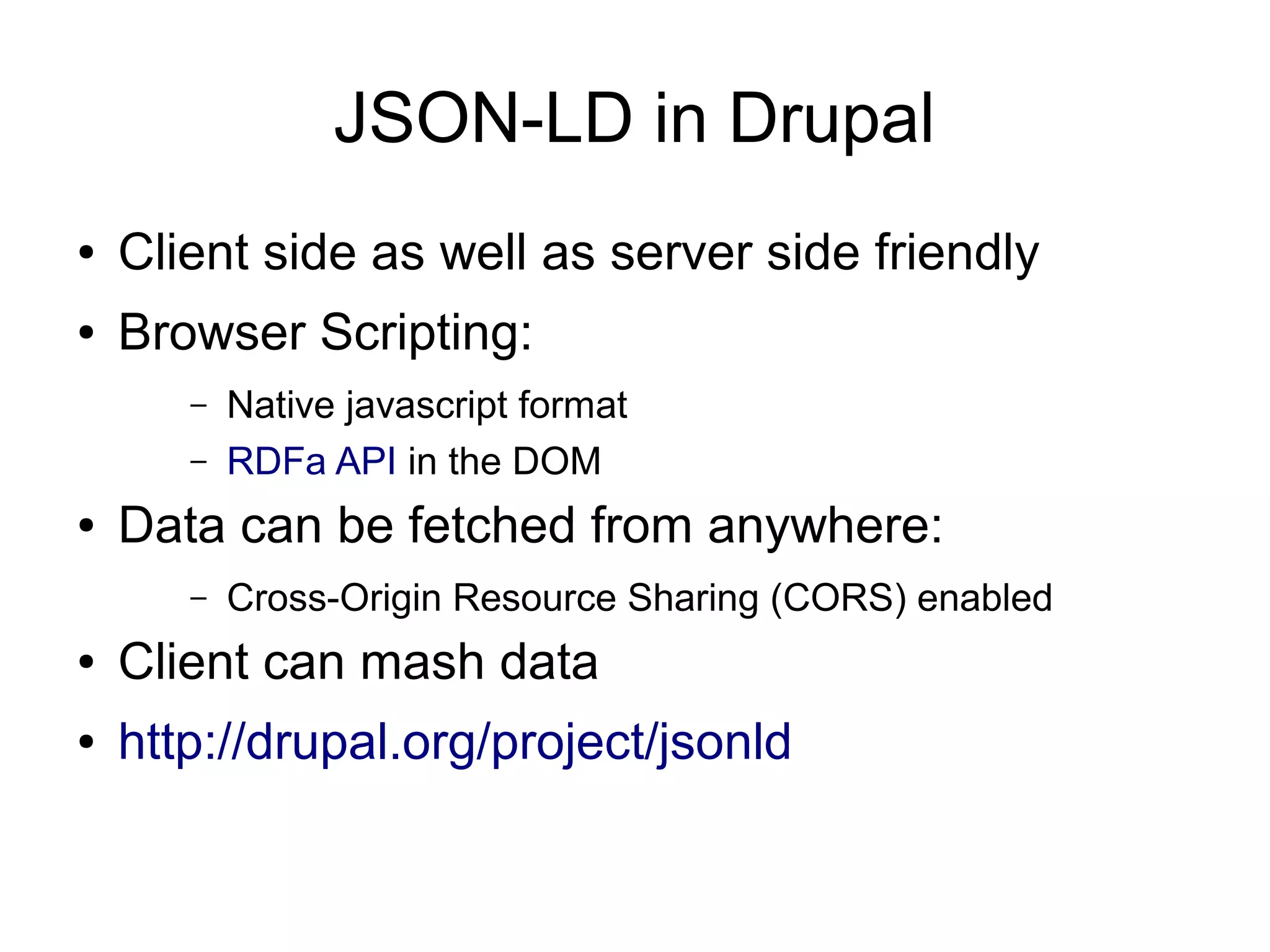 JSON-LD in Drupal

• Client side as well as server side friendly
• Browser Scripting:
  – Native javascript format
  – RDFa API in the DOM
• Data can be fetched from anywhere:
  – Cross-Origin Resource Sharing (CORS) enabled
• Client can mash data
• http://drupal.org/project/jsonld